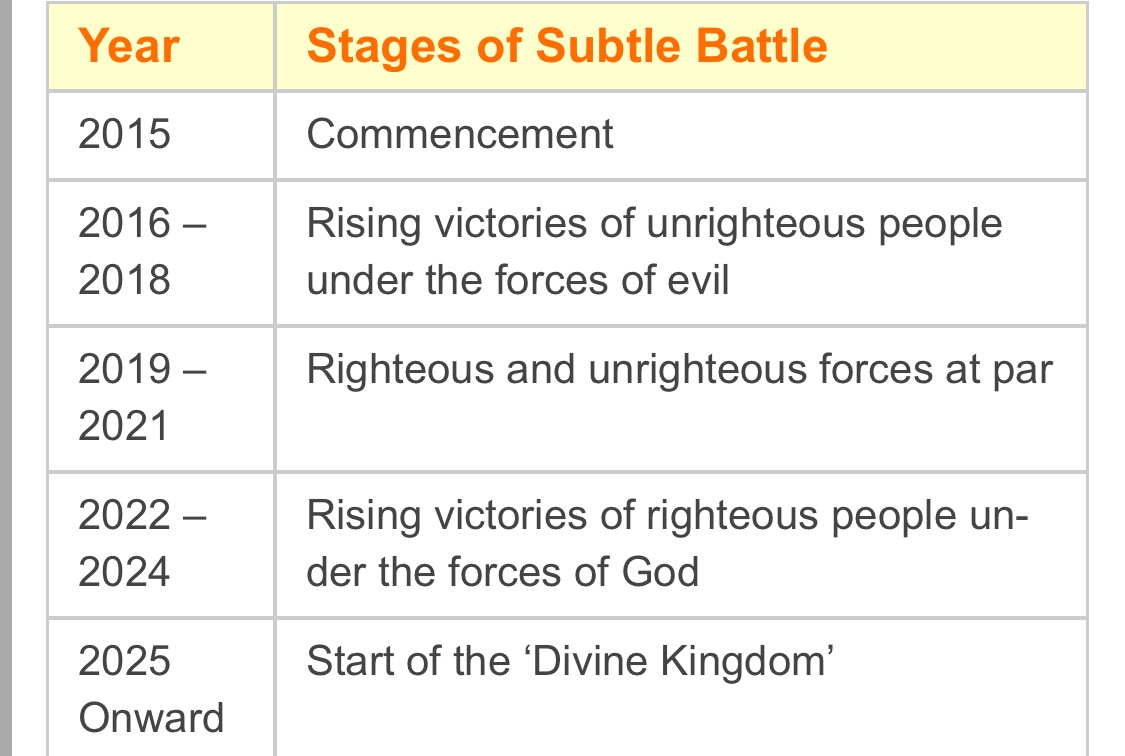 | Year | Stages of Subtle Battle |
|---|---|
| 2015 | Commencement |
| 2016 – 2018 | Rising victories of unrighteous people under the forces of evil |
| 2019 – 2021 | Righteous and unrighteous forces at par |
| 2022 – 2024 | Rising victories of righteous people under the forces of God |
| 2025 Onward | Start of the ‘Divine Kingdom’ |